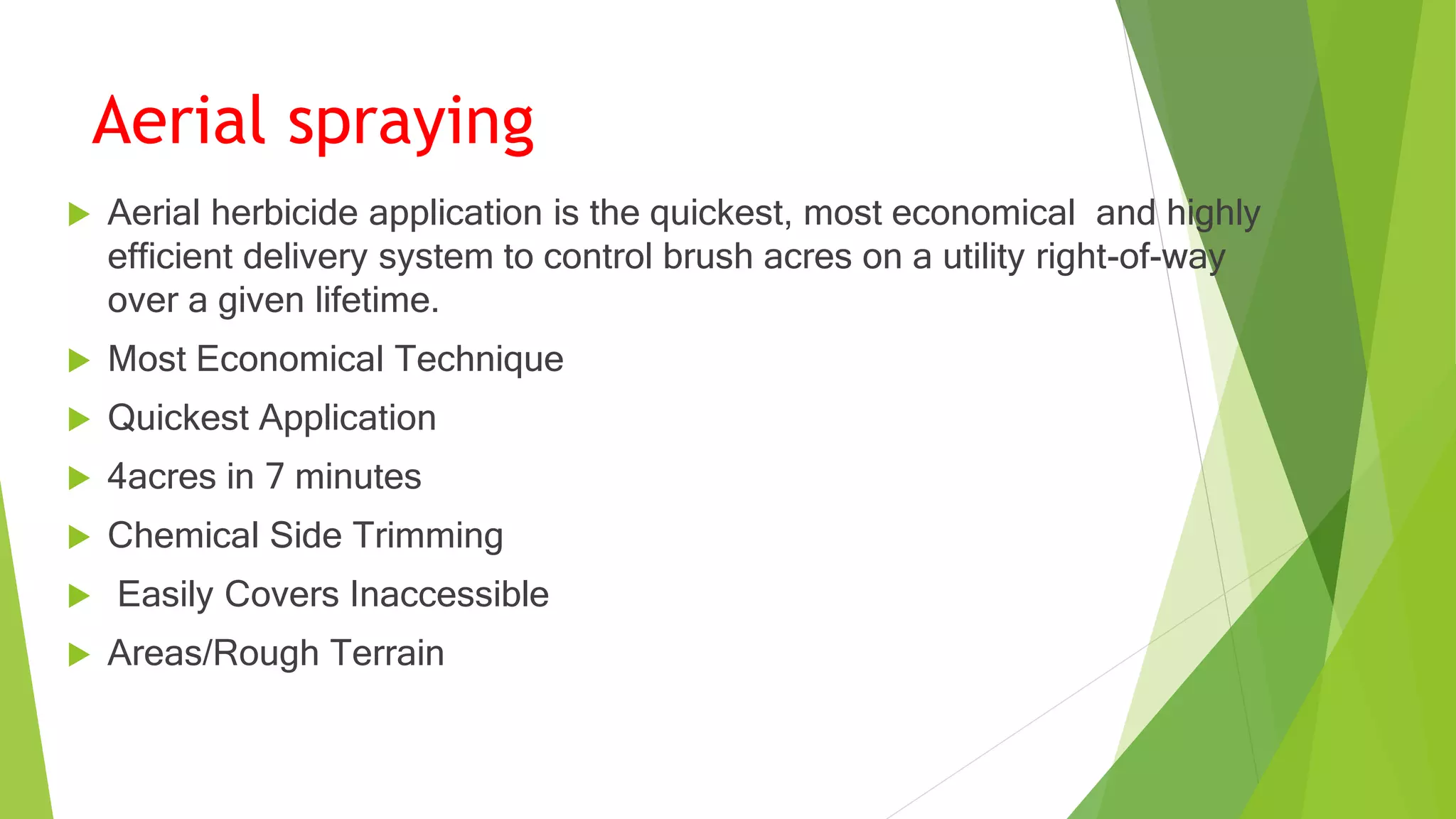 Aerial spraying

Aerial herbicide application is the quickest, most economical and highly efficient delivery system to control brush acres on a utility right-of-way over a given lifetime.

Most Economical Technique

Quickest Application

4acres in 7 minutes

Chemical Side Trimming

Easily Covers Inaccessible

Areas/Rough Terrain